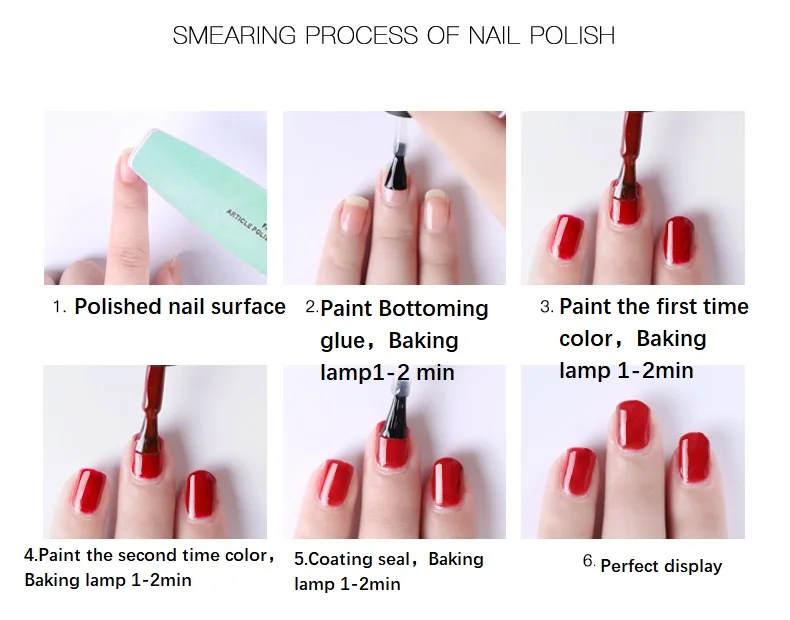 SMEARING PROCESS OF NAIL POLISH

ARTICLE POLI

1. Polished nail surface

2.Paint Bottoming glue，Baking lamp1-2 min

3. Paint the first time color，Baking lamp 1-2min

4.Paint the second time color，Baking lamp 1-2min

5.Coating seal，Baking lamp 1-2min

6. Perfect display